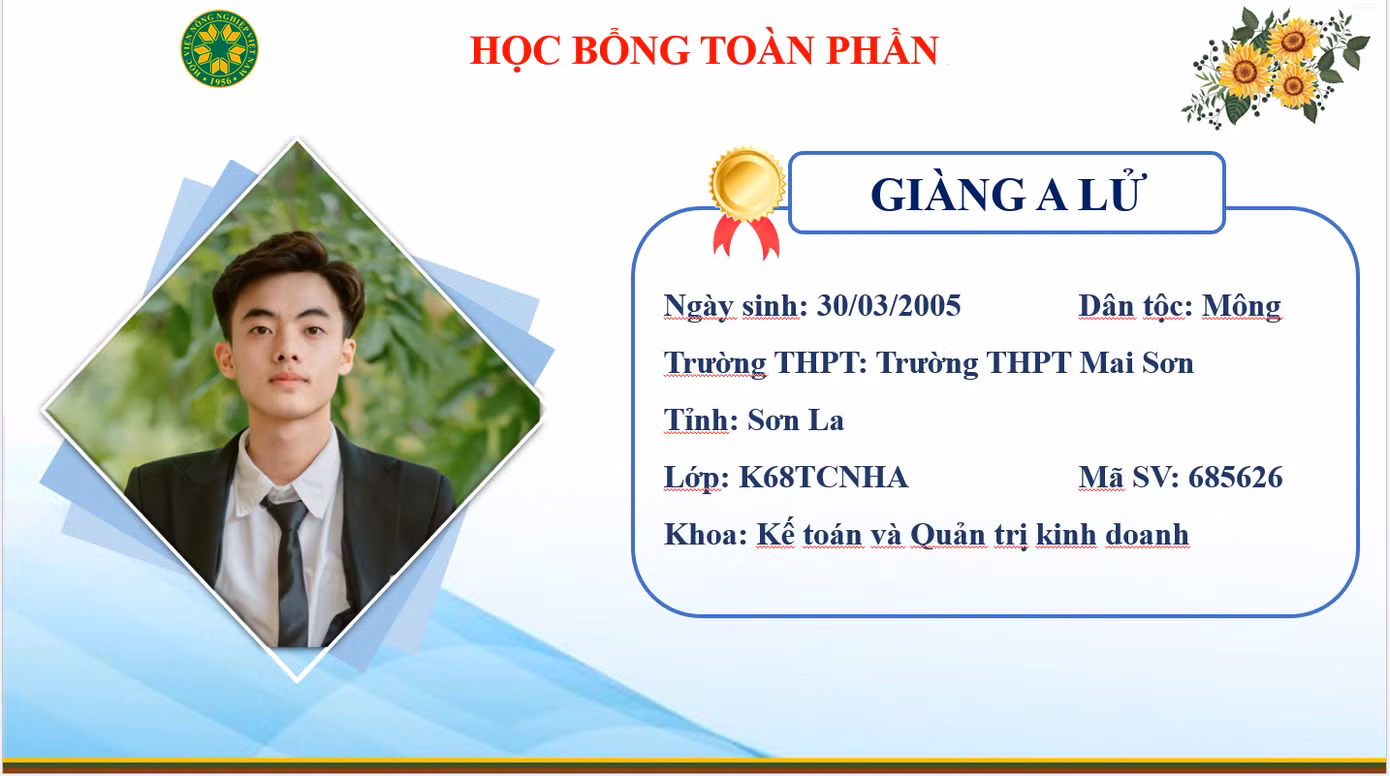 HỌC VIỆN NÔNG NGHIỆP VIỆT NAM 1956

HỌC BỔNG TOÀN PHẦN

GIÀNG A LỬ

Ngày sinh: 30/03/2005 Dân tộc: Mông

Trường THPT: Trường THPT Mai Sơn

Tỉnh: Sơn La

Lớp: K68TCNHA Mã SV: 685626

Khoa: Kế toán và Quản trị kinh doanh